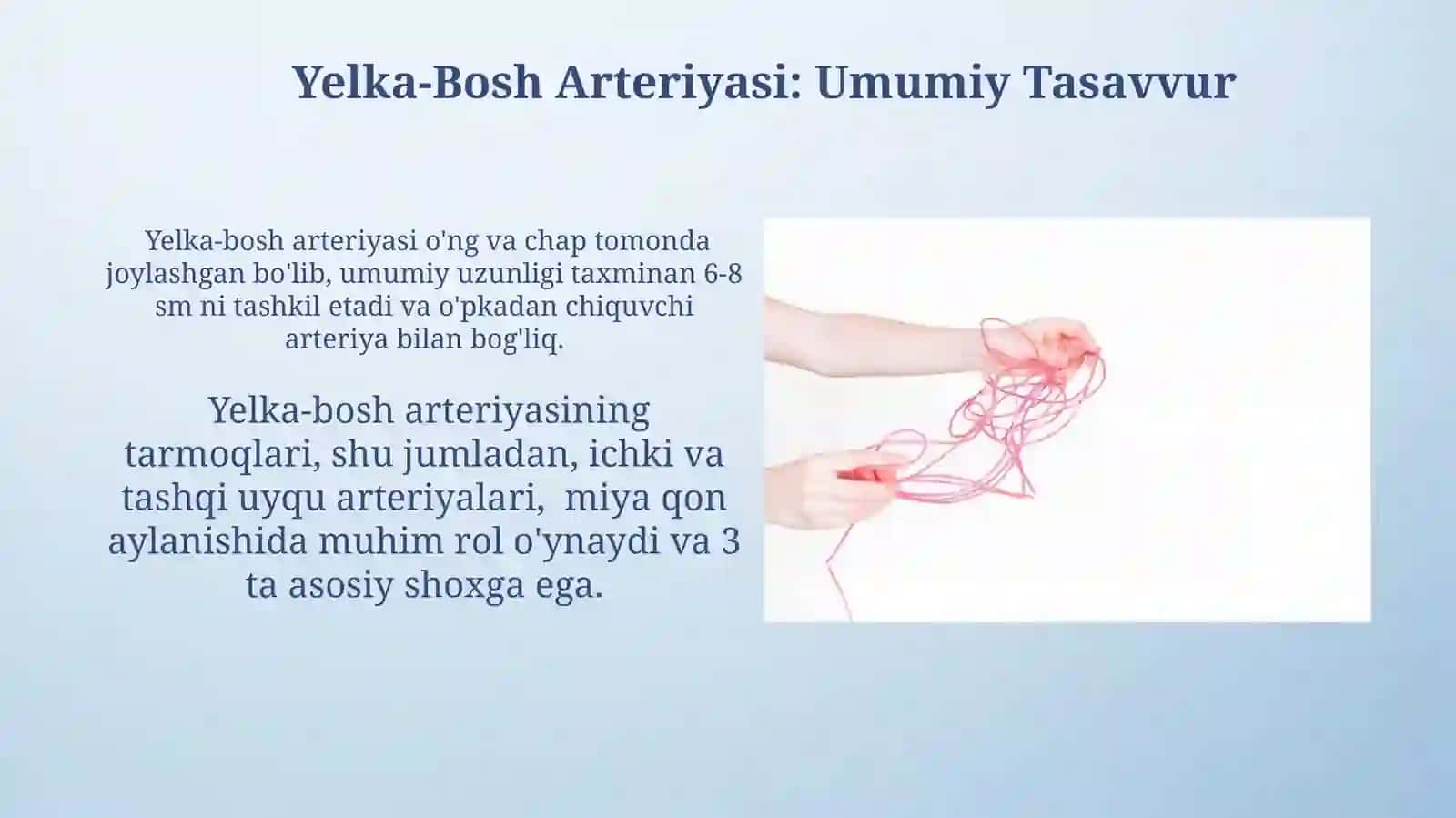 Yelka-Bosh Arteriyasi: Umumiy Tasavvur

Yelka-bosh arteriyasi o'ng va chap tomonda joylashgan bo'lib, umumiy uzunligi taxminan 6-8 sm ni tashkil etadi va o'pkadan chiquvchi arteriya bilan bog'liq.

Yelka-bosh arteriyasining tarmoqlari, shu jumladan, ichki va tashqi uyqu arteriyalari, miya qon aylanishida muhim rol o'ynaydi va 3 ta asosiy shoxga ega.